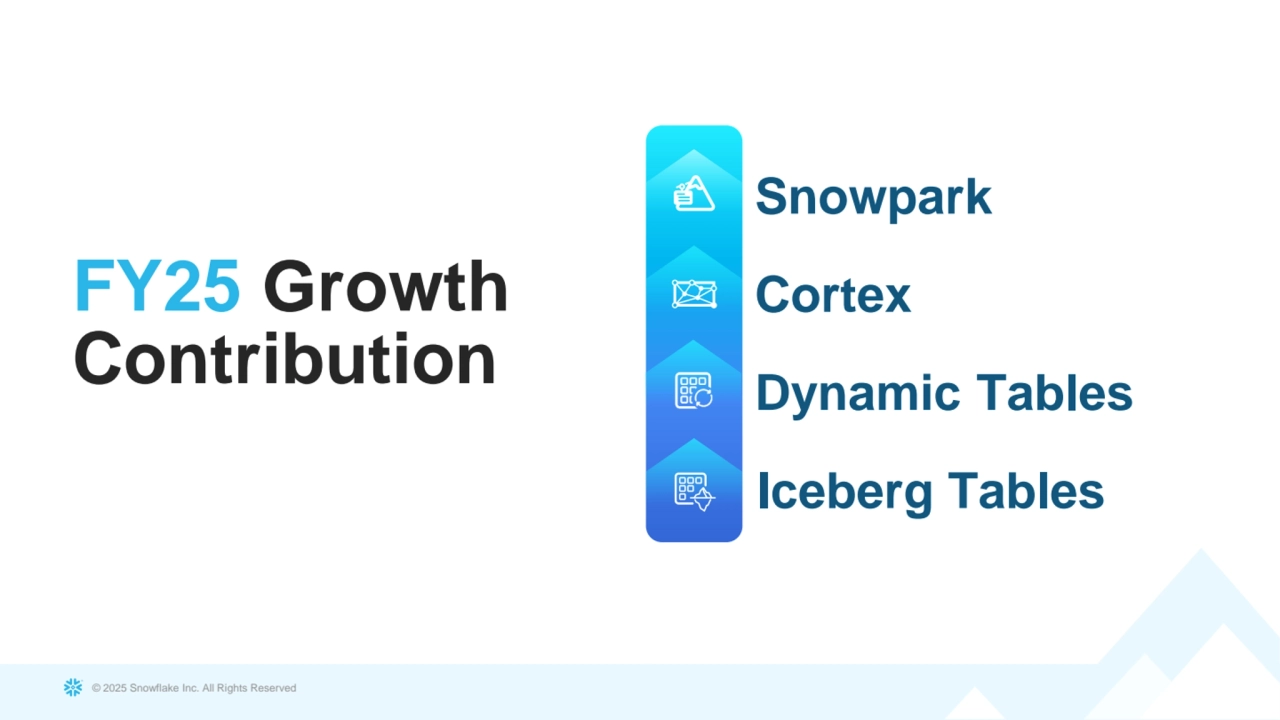 FY25 Growth Contribution

Snowpark

Cortex

Dynamic Tables

Iceberg Tables

© 2025 Snowflake Inc. All Rights Reserved